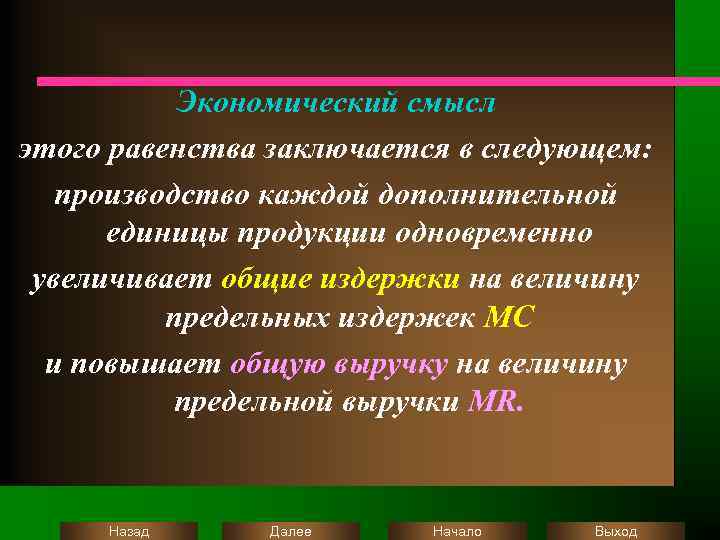 Экономический смысл

этого равенства заключается в следующем:

производство каждой дополнительной единицы продукции одновременно

увеличивает общие издержки на величину предельных издержек MC

и повышает общую выручку на величину предельной выручки MR.

Назад

Далее

Начало

Выход